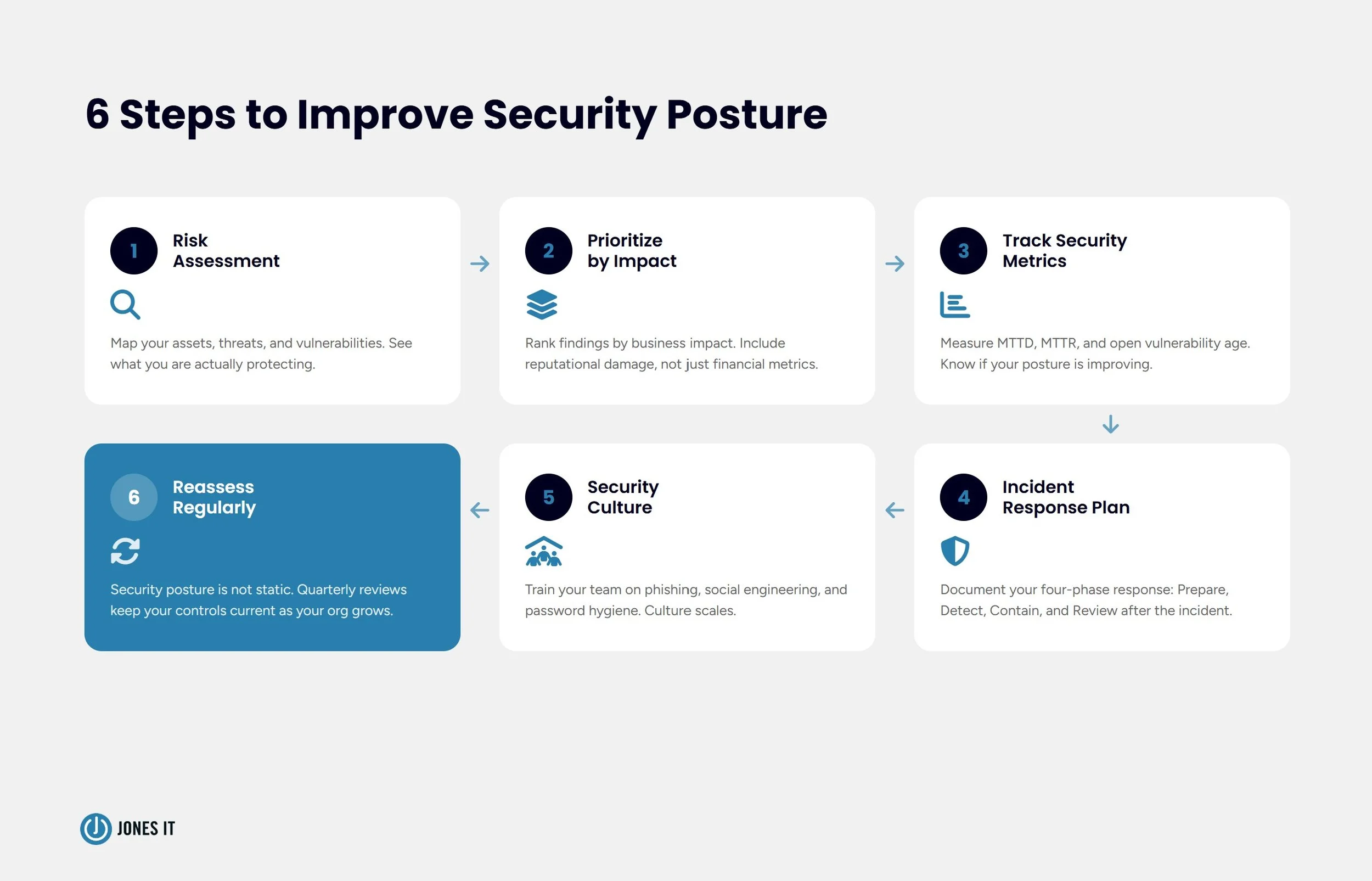 6 Steps to Improve Security Posture

1 Risk Assessment

Map your assets, threats, and vulnerabilities. See what you are actually protecting.

2 Prioritize by Impact

Rank findings by business impact. Include reputational damage, not just financial metrics.

3 Track Security Metrics

Measure MTTD, MTTR, and open vulnerability age. Know if your posture is improving.

4 Incident Response Plan

Document your four-phase response: Prepare, Detect, Contain, and Review after the incident.

5 Security Culture

Train your team on phishing, social engineering, and password hygiene. Culture scales.

6 Reassess Regularly

Security posture is not static. Quarterly reviews keep your controls current as your org grows.

JONES IT